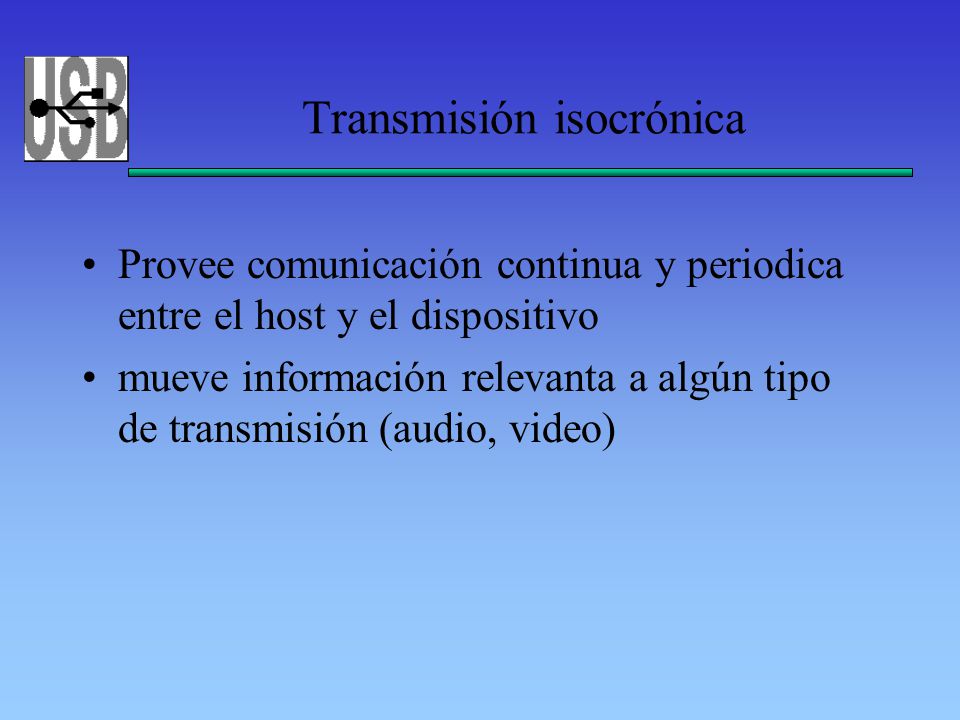 USB

Transmisión isocrónica

• Provee comunicación continua y periodica entre el host y el dispositivo
• mueve información relevanta a algún tipo de transmisión (audio, video)